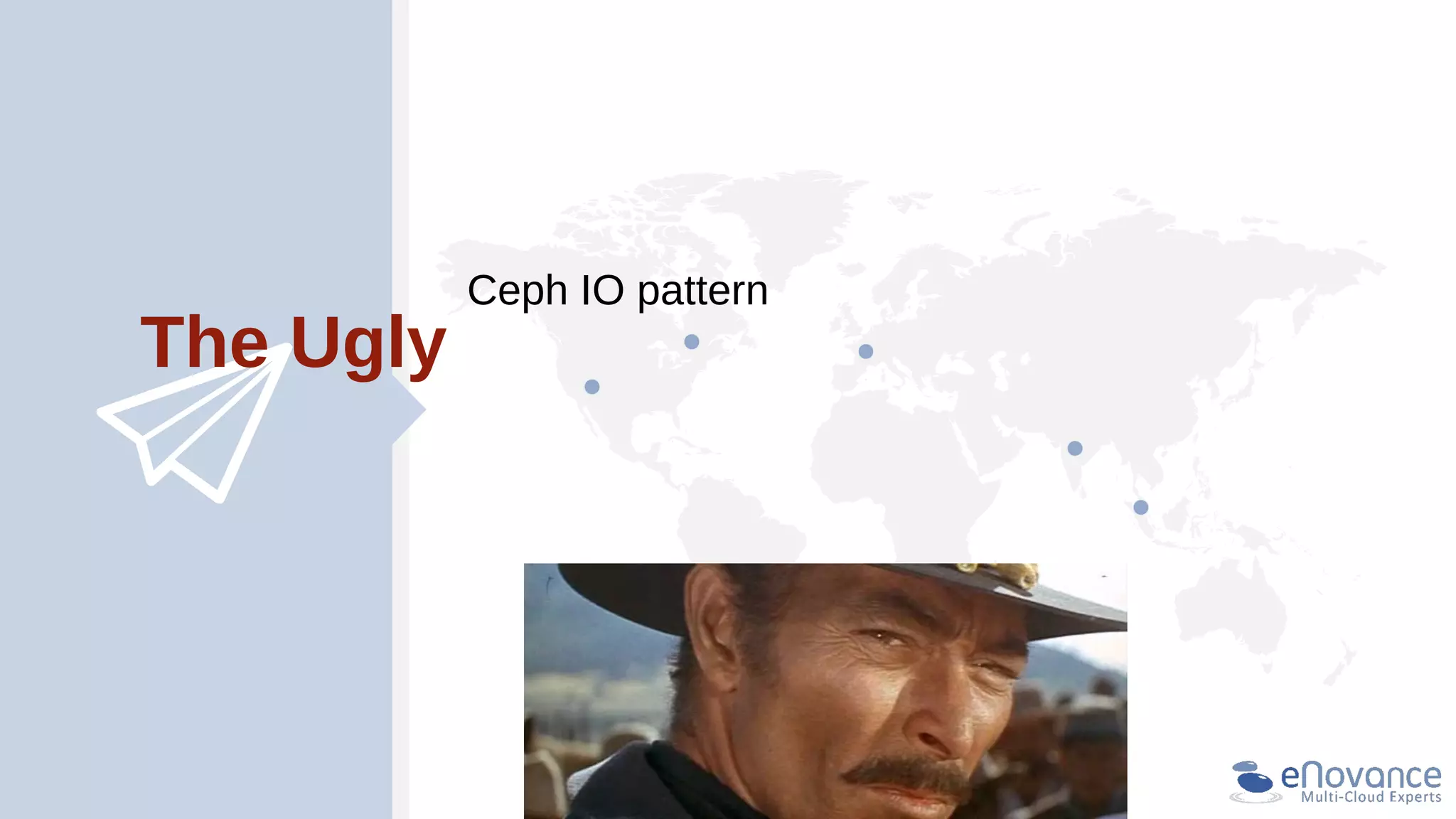 The Ugly

Ceph IO pattern

eNovance
Multi-Cloud Experts